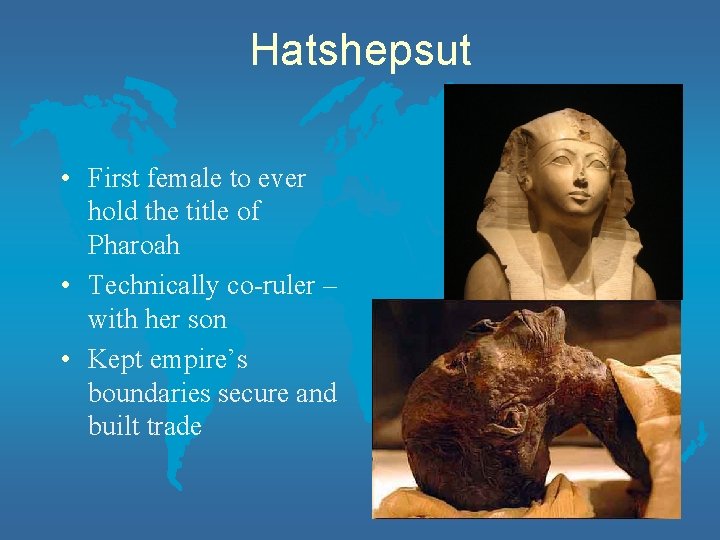 Hatshepsut

• First female to ever hold the title of Pharoah
• Technically co-ruler – with her son
• Kept empire’s boundaries secure and built trade